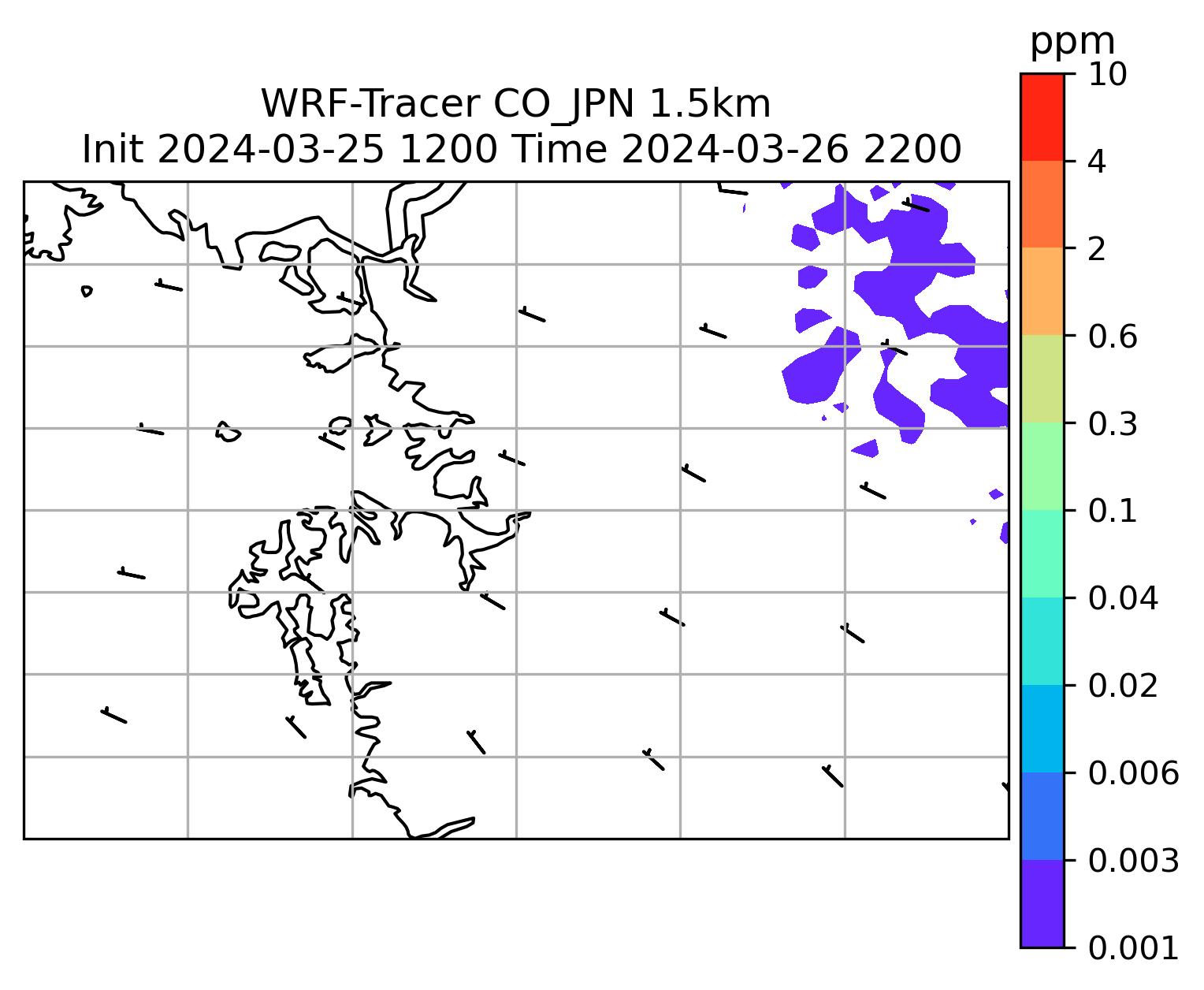 WRF-Tracer CO_JPN 1.5km
Init 2024-03-25 1200 Time 2024-03-26 2200

ppm
10
4
2
0.6
0.3
0.1
0.04
0.02
0.006
0.003
0.001